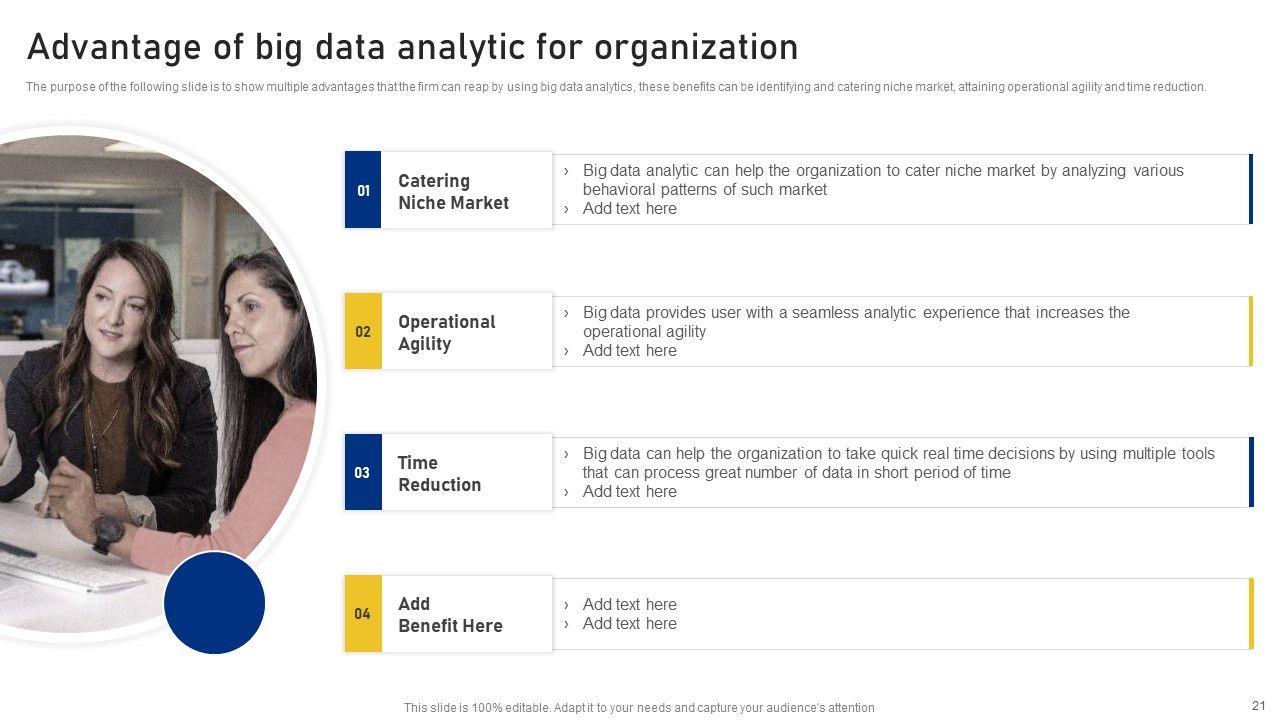 Advantage of big data analytic for organization

The purpose of the following slide is to show multiple advantages that the firm can reap by using big data analytics, these benefits can be identifying and catering niche market, attaining operational agility and time reduction.

01 Catering Niche Market

› Big data analytic can help the organization to cater niche market by analyzing various behavioral patterns of such market
› Add text here

02 Operational Agility

› Big data provides user with a seamless analytic experience that increases the operational agility
› Add text here

03 Time Reduction

› Big data can help the organization to take quick real time decisions by using multiple tools that can process great number of data in short period of time
› Add text here

04 Add Benefit Here

› Add text here
› Add text here

This slide is 100% editable. Adapt it to your needs and capture your audience's attention

21